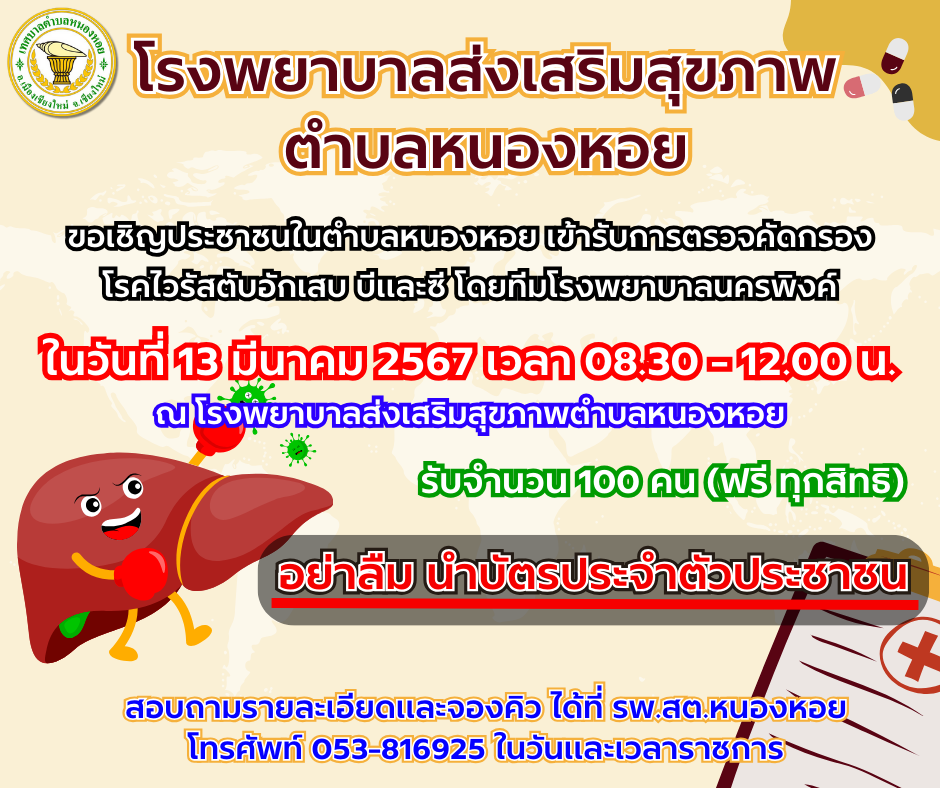 เทศบาลตำบลหนองหอย อ.เมืองเชียงใหม่ จ.เชียงใหม่

โรงพยาบาลส่งเสริมสุขภาพ ตำบลหนองหอย

ขอเชิญประชาชนในตำบลหนองหอย เข้ารับการตรวจคัดกรอง โรคไวรัสตับอักเสบ บีและซี โดยทีมโรงพยาบาลนครพิงค์

ในวันที่ 13 มีนาคม 2567 เวลา 08.30 - 12.00 น.

ณ โรงพยาบาลส่งเสริมสุขภาพตำบลหนองหอย

รับจำนวน 100 คน (ฟรี ทุกสิทธิ)

อย่าลืม นำบัตรประจำตัวประชาชน

สอบถามรายละเอียดและจองคิว ได้ที่ รพ.สต.หนองหอย โทรศัพท์ 053-816925 ในวันและเวลาราชการ